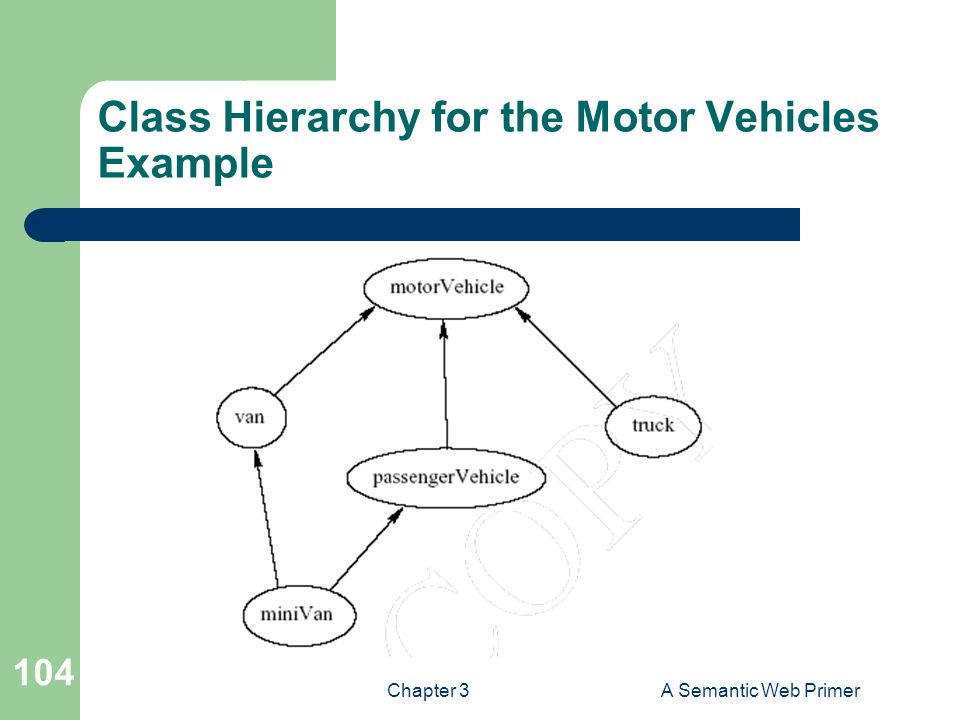 Class Hierarchy for the Motor Vehicles Example

motorVehicle

van

truck

passengerVehicle

miniVan

COPY

104

Chapter 3

A Semantic Web Primer